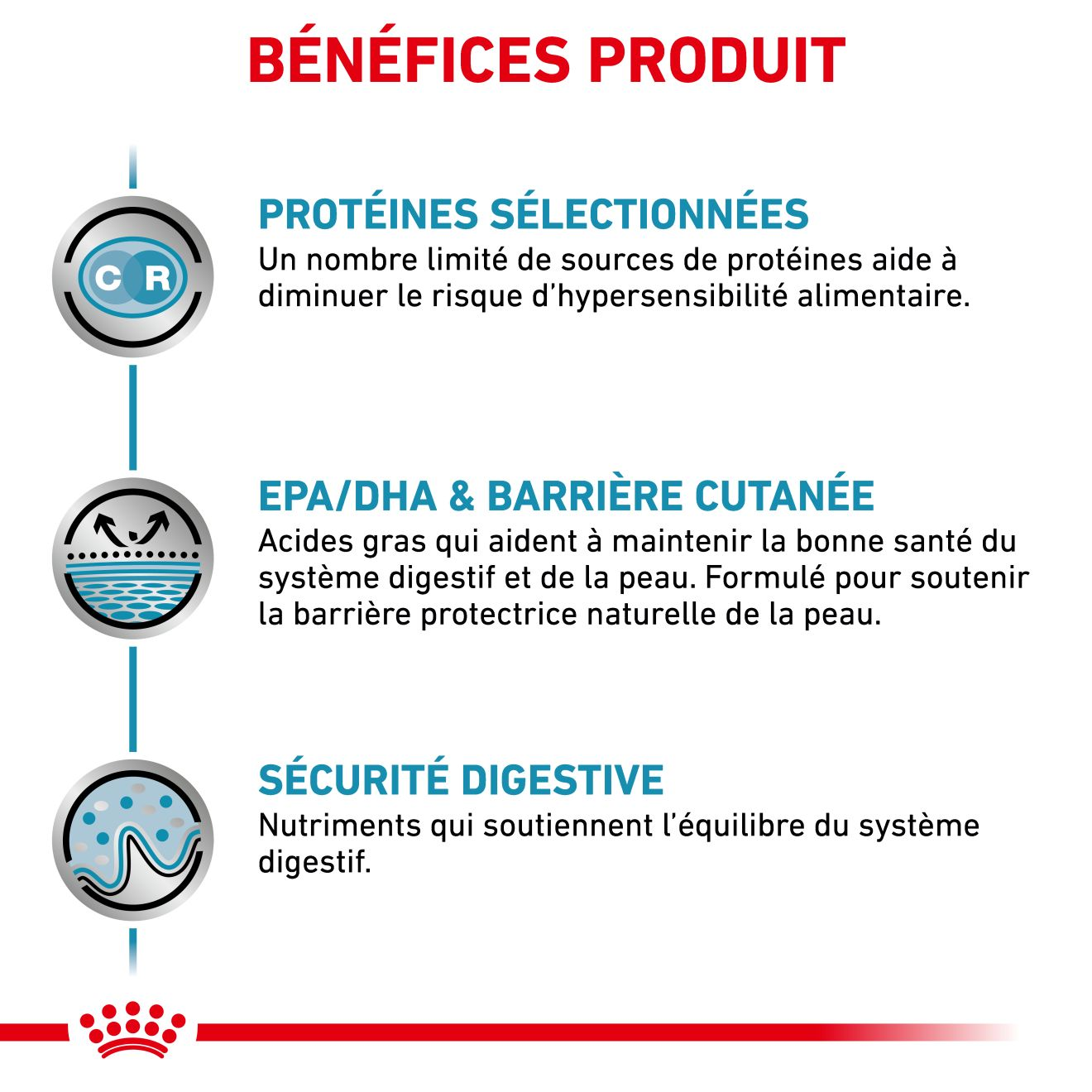 BÉNÉFICES PRODUIT

C R

PROTÉINES SÉLECTIONNÉES
Un nombre limité de sources de protéines aide à diminuer le risque d'hypersensibilité alimentaire.

EPA/DHA & BARRIÈRE CUTANÉE
Acides gras qui aident à maintenir la bonne santé du système digestif et de la peau. Formulé pour soutenir la barrière protectrice naturelle de la peau.

SÉCURITÉ DIGESTIVE
Nutriments qui soutiennent l'équilibre du système digestif.